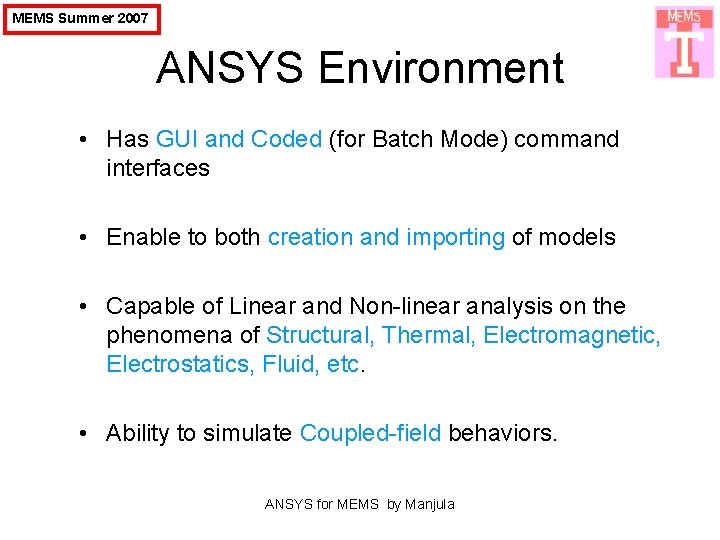 MEMS Summer 2007

MEMS

ANSYS Environment

• Has GUI and Coded (for Batch Mode) command interfaces

• Enable to both creation and importing of models

• Capable of Linear and Non-linear analysis on the phenomena of Structural, Thermal, Electromagnetic, Electrostatics, Fluid, etc.

• Ability to simulate Coupled-field behaviors.

ANSYS for MEMS by Manjula